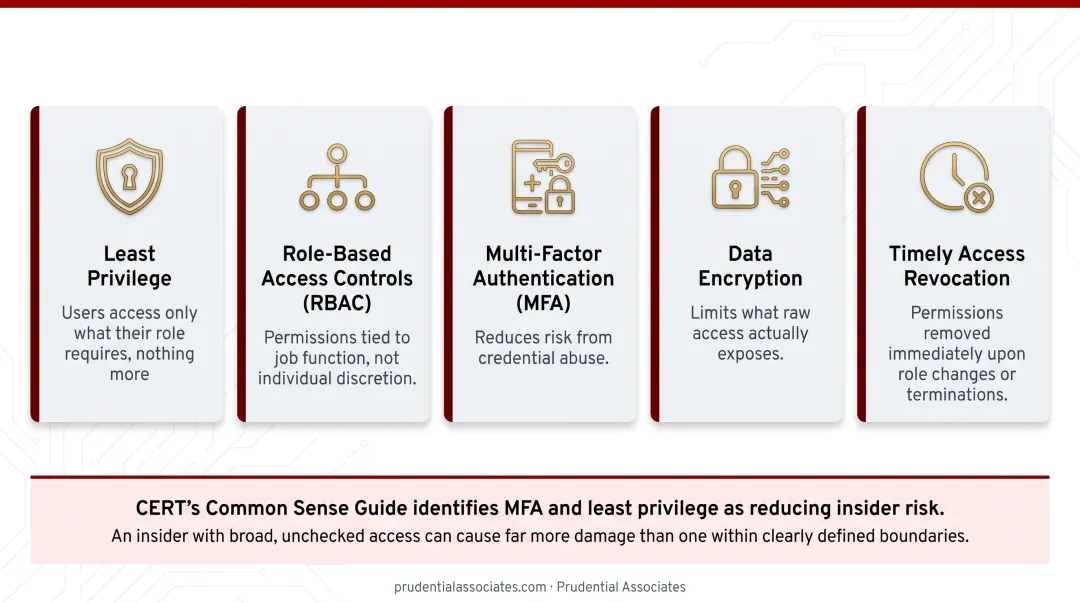 Least Privilege

Users access only what their role requires, nothing more

Role-Based Access Controls (RBAC)

Permissions tied to job function, not individual discretion.

Multi-Factor Authentication (MFA)

Reduces risk from credential abuse.

Data Encryption

Limits what raw access actually exposes.

Timely Access Revocation

Permissions removed immediately upon role changes or terminations.

CERT's Common Sense Guide identifies MFA and least privilege as reducing insider risk.

An insider with broad, unchecked access can cause far more damage than one within clearly defined boundaries.

prudentialassociates.com · Prudential Associates